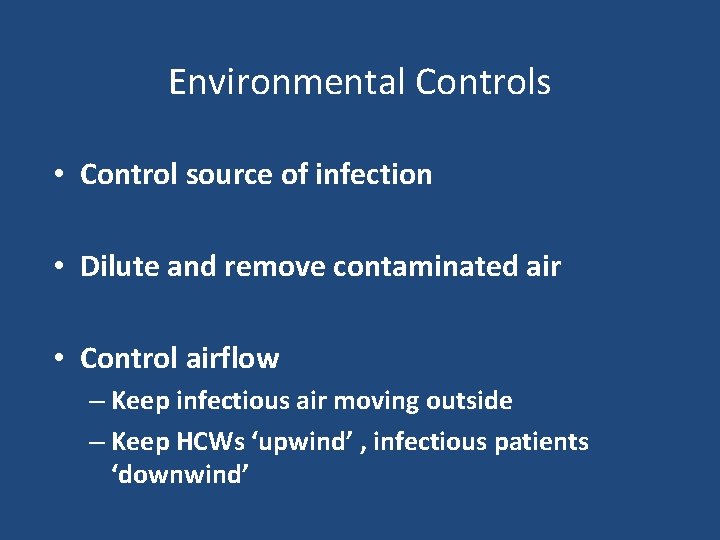 Environmental Controls

• Control source of infection

• Dilute and remove contaminated air

• Control airflow
– Keep infectious air moving outside
– Keep HCWs ‘upwind’ , infectious patients ‘downwind’